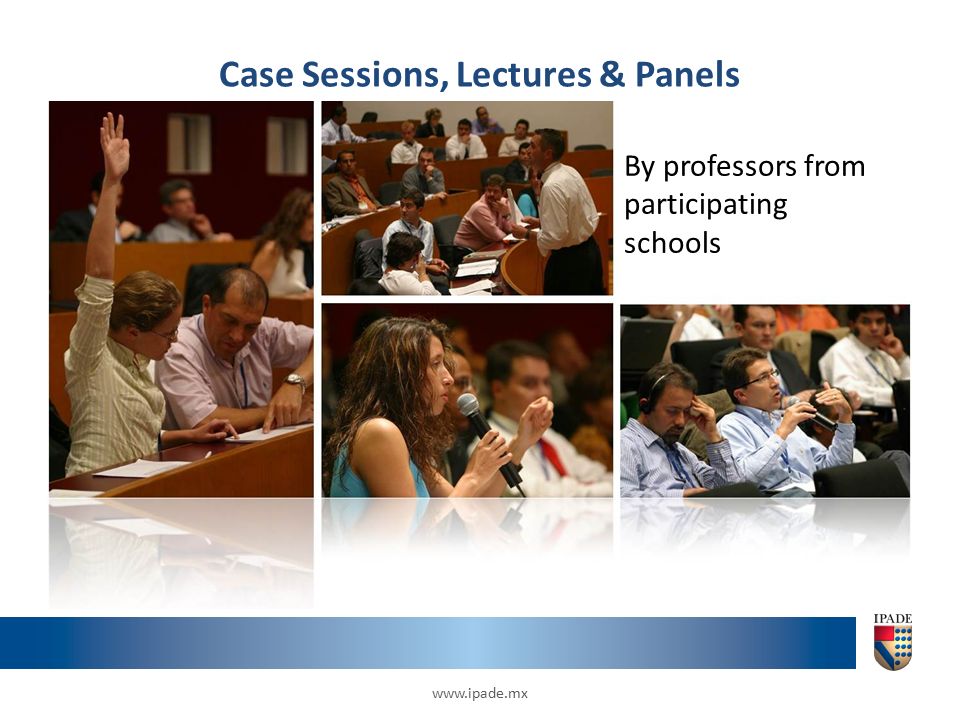 Case Sessions, Lectures & Panels

By professors from participating schools

IPADE

www.ipade.mx